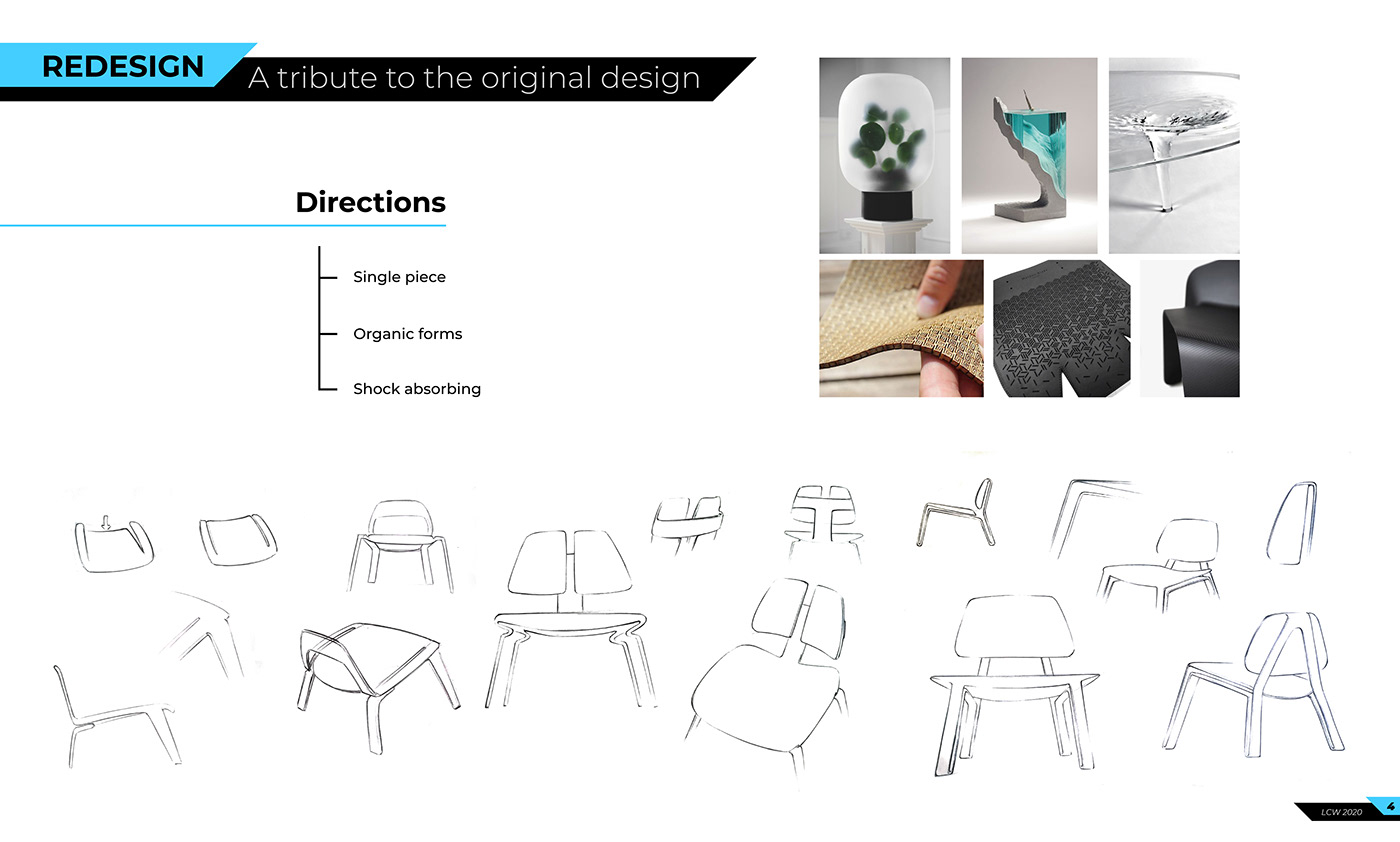 REDESIGN A tribute to the original design

Directions

Single piece

Organic forms

Shock absorbing

LCW 2020 4